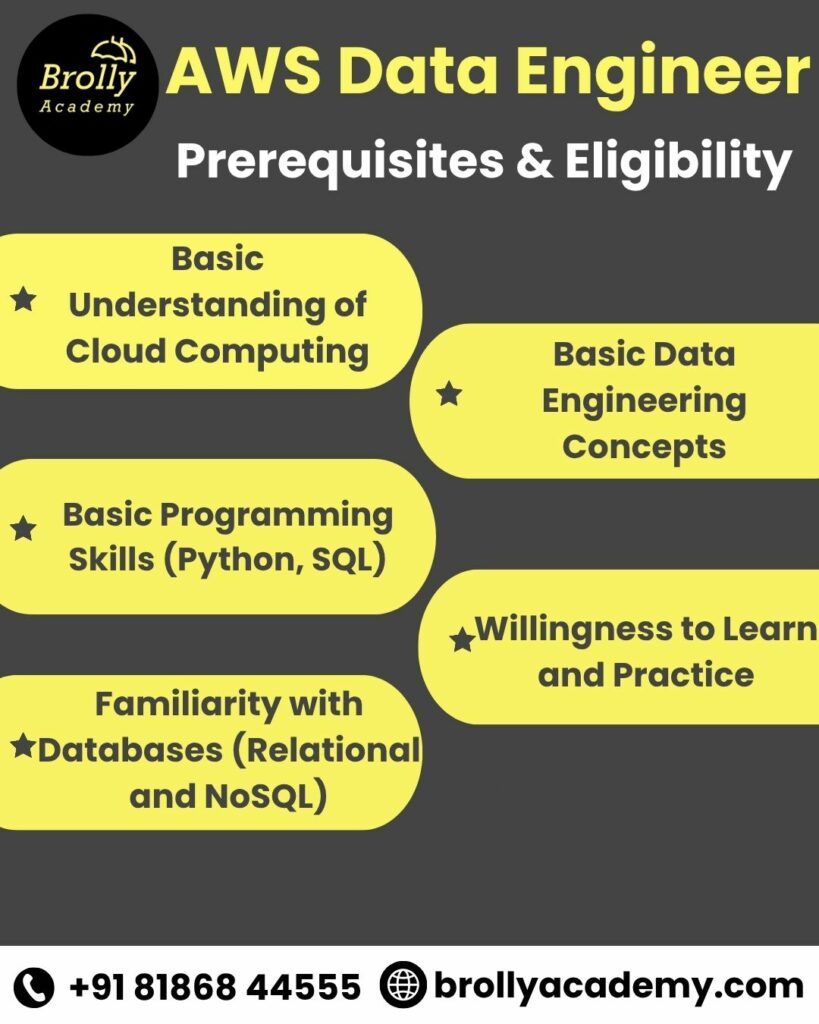 Brolly Academy

AWS Data Engineer

Prerequisites & Eligibility

Basic Understanding of Cloud Computing

Basic Data Engineering Concepts

Basic Programming Skills (Python, SQL)

Willingness to Learn and Practice

Familiarity with Databases (Relational and NoSQL)

+91 81868 44555 brollyacademy.com